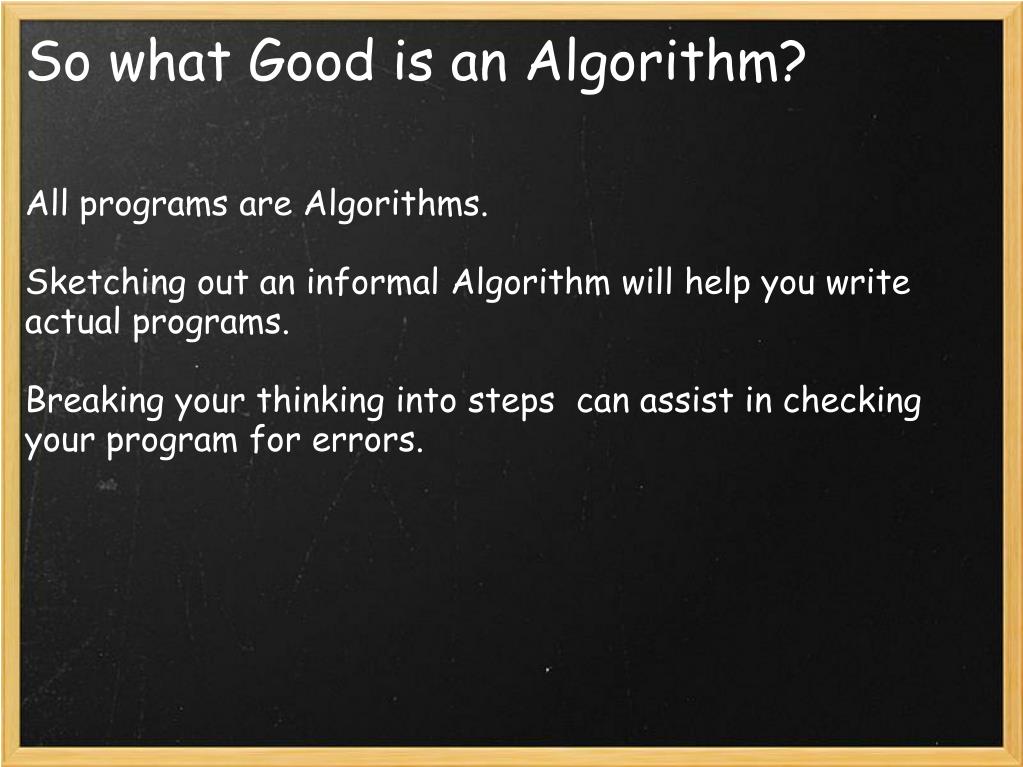 So what Good is an Algorithm?

All programs are Algorithms.

Sketching out an informal Algorithm will help you write actual programs.

Breaking your thinking into steps  can assist in checking your program for errors.